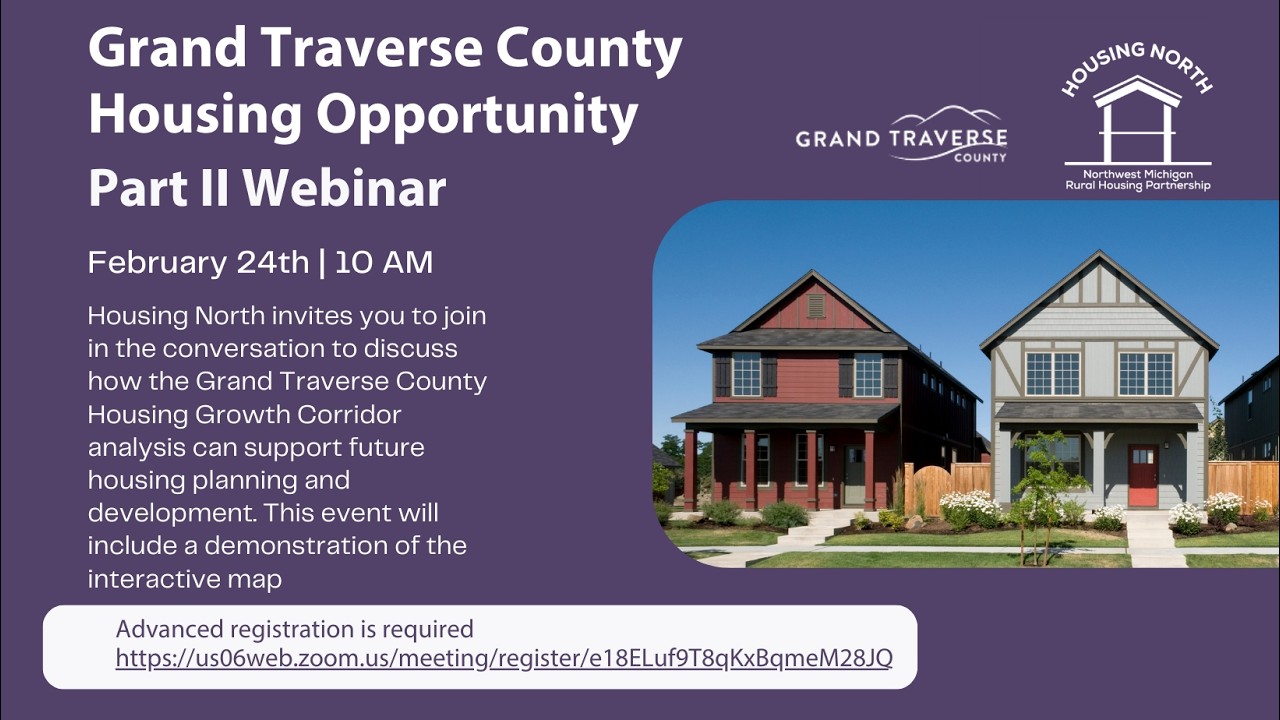 Grand Traverse County Housing Opportunity Part II Webinar

GRAND TRAVERSE COUNTY

HOUSING NORTH
Northwest Michigan Rural Housing Partnership

February 24th | 10 AM

Housing North invites you to join in the conversation to discuss how the Grand Traverse County Housing Growth Corridor analysis can support future housing planning and development. This event will include a demonstration of the interactive map

Advanced registration is required
https://us06web.zoom.us/meeting/register/e18ELuf9T8qKxBqmeM28JQ